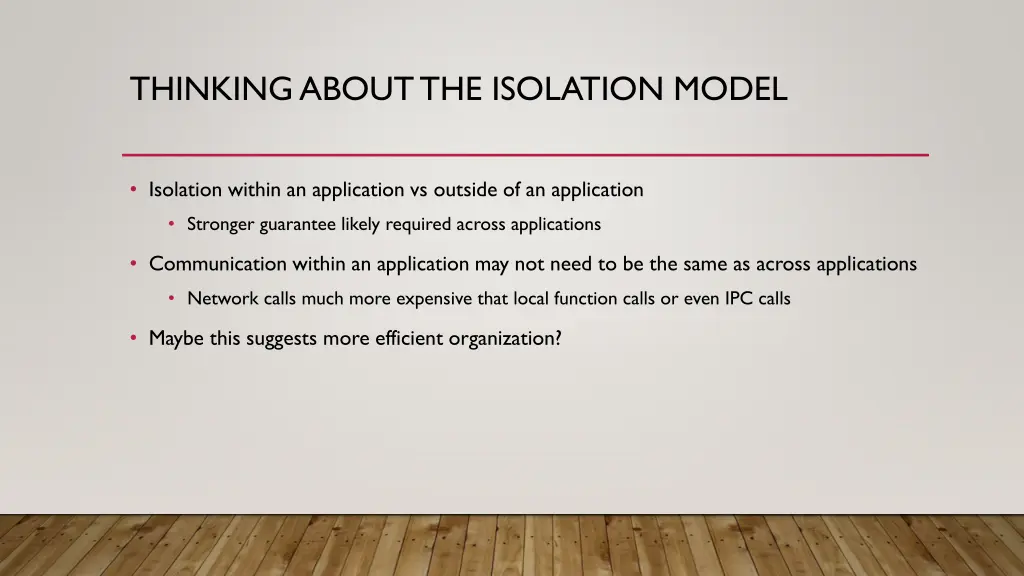 THINKING ABOUT THE ISOLATION MODEL

• Isolation within an application vs outside of an application
  • Stronger guarantee likely required across applications
• Communication within an application may not need to be the same as across applications
  • Network calls much more expensive that local function calls or even IPC calls
• Maybe this suggests more efficient organization?